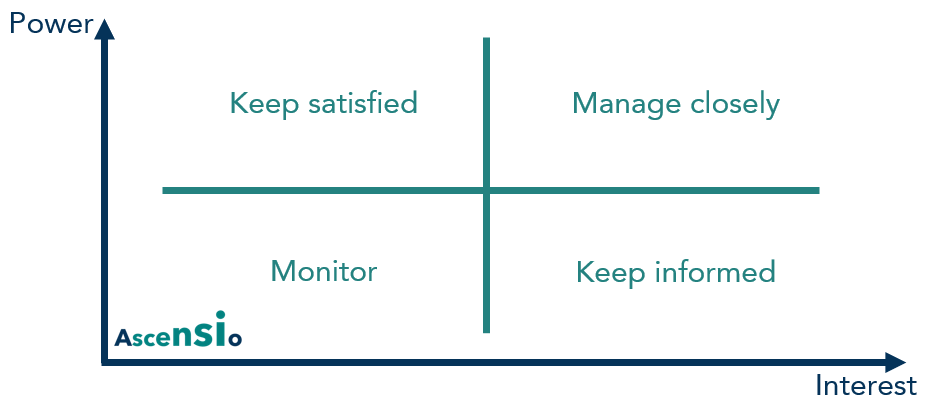 Power

Keep satisfied

Manage closely

Monitor

Keep informed

AscenSIo

Interest